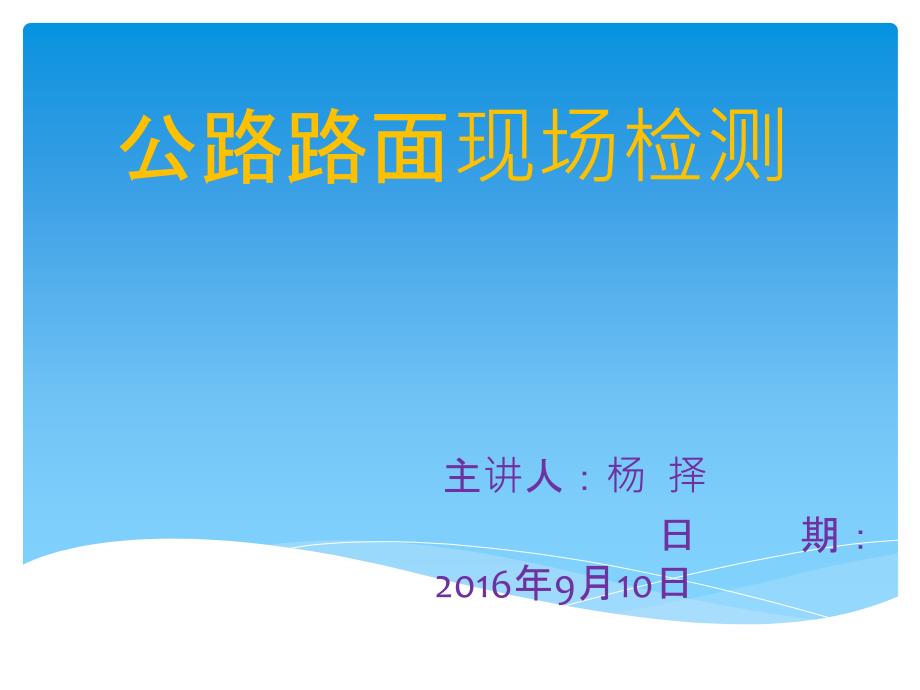 公路路面现场检测

主讲人：杨 择

日 期：2016年9月10日